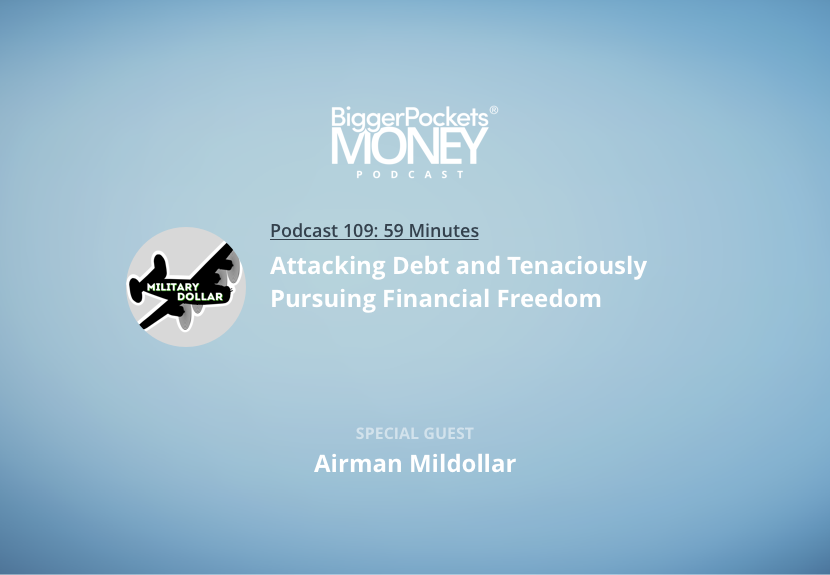 BiggerPockets®
MONEY
PODCAST

MILITARY DOLLAR

Podcast 109: 59 Minutes

Attacking Debt and Tenaciously Pursuing Financial Freedom

SPECIAL GUEST

Airman Mildollar